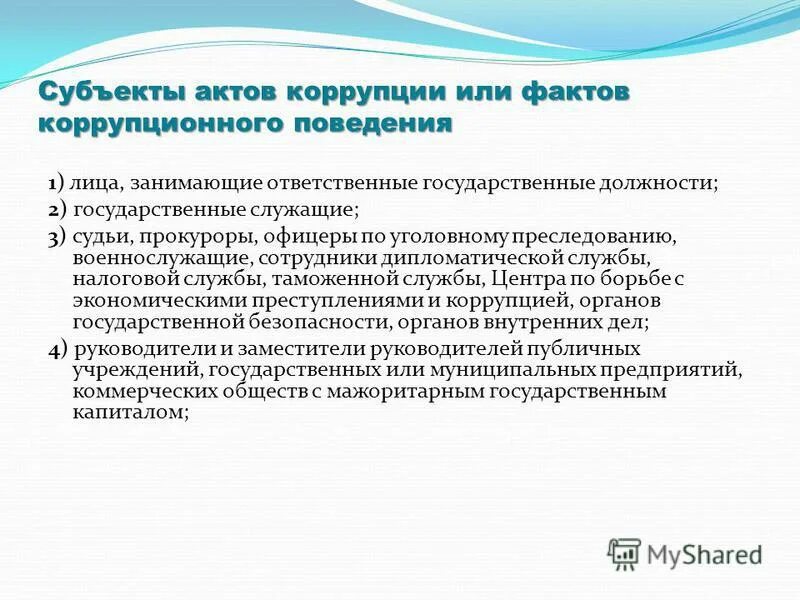 Субъекты актов коррупции или фактов коррупционного поведения

1) лица, занимающие ответственные государственные должности;

2) государственные служащие;

3) судьи, прокуроры, офицеры по уголовному преследованию, военнослужащие, сотрудники дипломатической службы, налоговой службы, таможенной службы, Центра по борьбе с экономическими преступлениями и коррупцией, органов государственной безопасности, органов внутренних дел;

4) руководители и заместители руководителей публичных учреждений, государственных или муниципальных предприятий, коммерческих обществ с мажоритарным государственным капиталом;

MyShared